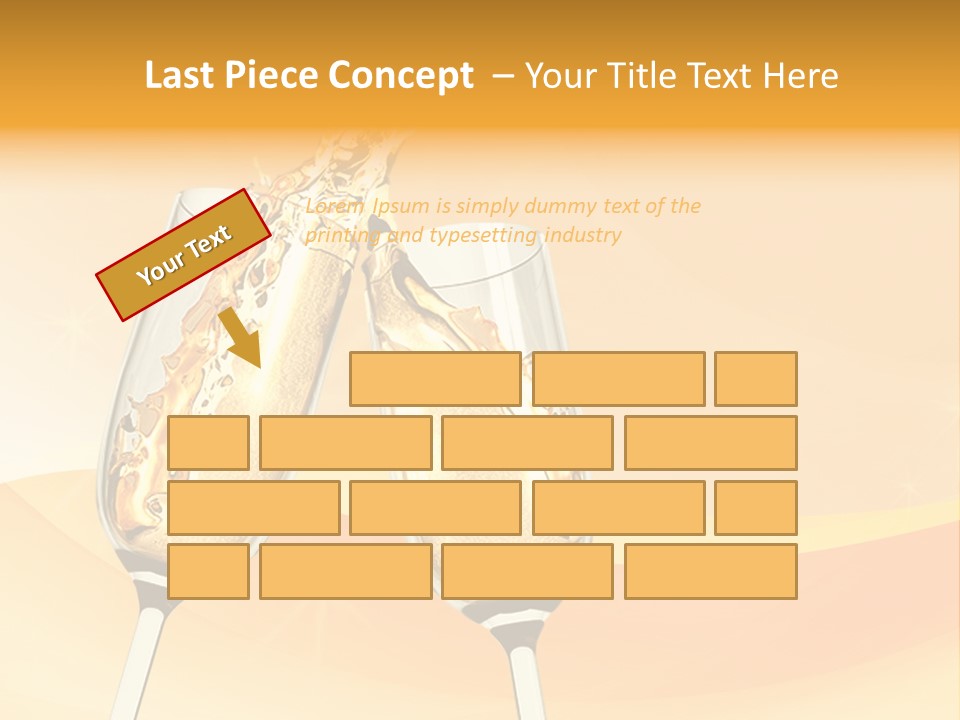 Last Piece Concept – Your Title Text Here

Your Text

Lorem Ipsum is simply dummy text of the printing and typesetting industry